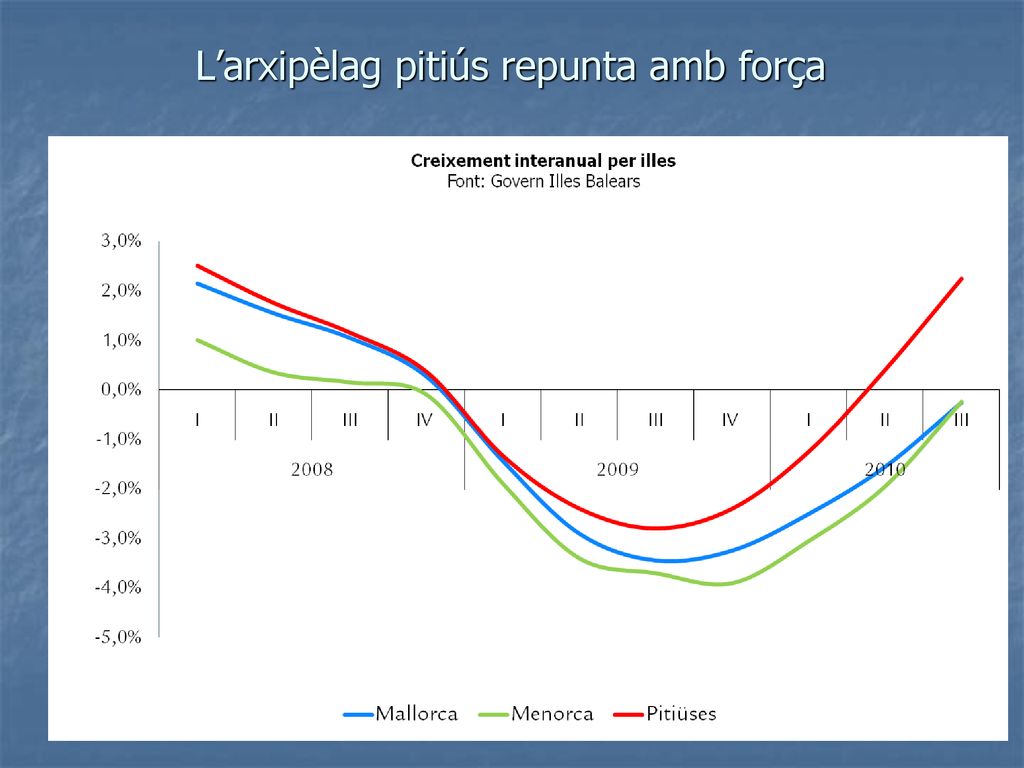 L’arxipèlag pitiús repunta amb força

Creixement interanual per illes
Font: Govern Illes Balears

3,0%
2,0%
1,0%
0,0%
-1,0%
-2,0%
-3,0%
-4,0%
-5,0%

I II III IV I II III IV I II III
2008 2009 2010

Mallorca Menorca Pitiüses